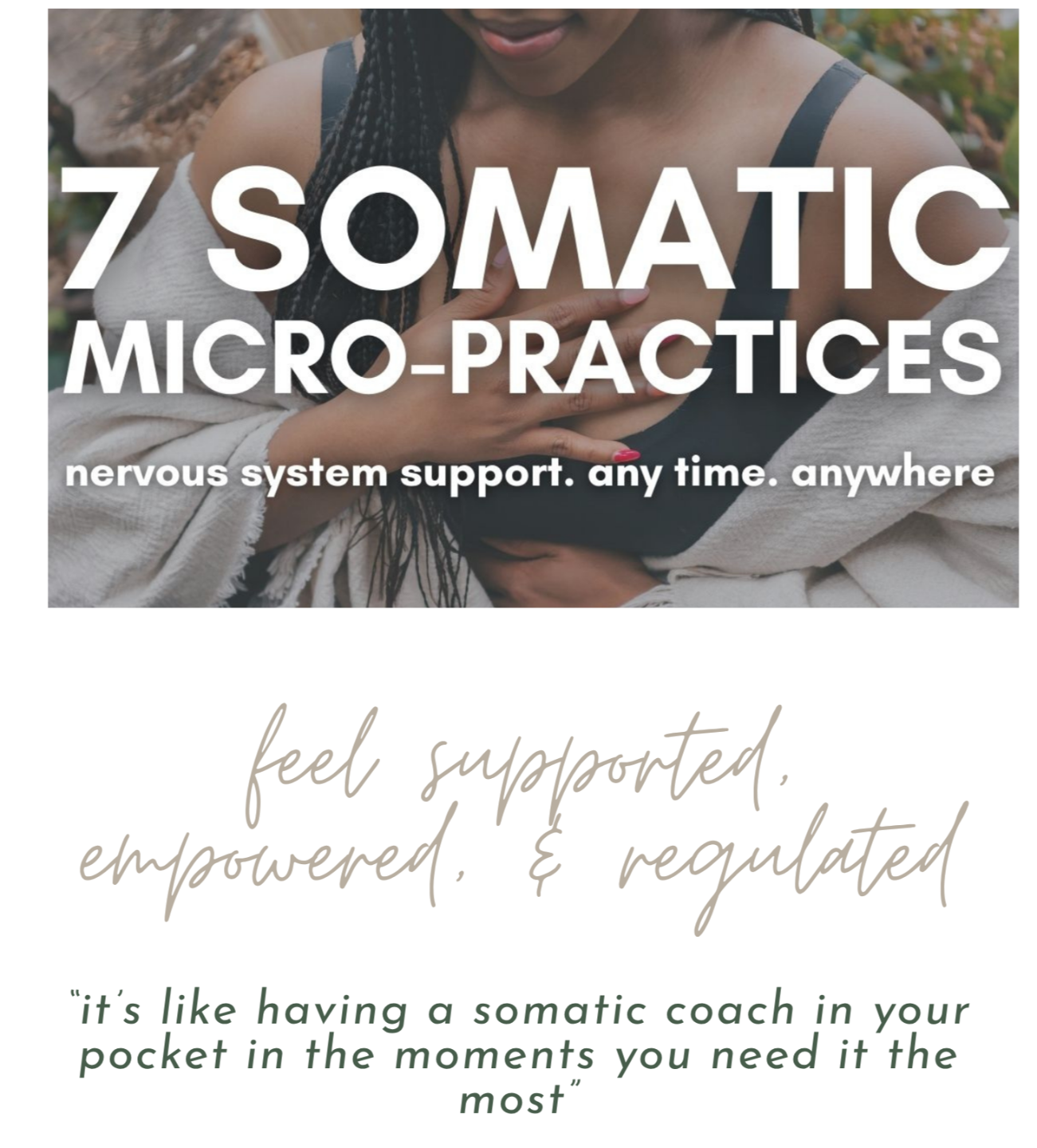 7 SOMATIC MICRO-PRACTICES

nervous system support. any time. anywhere

feel supported, empowered, & regulated

"it's like having a somatic coach in your pocket in the moments you need it the most"